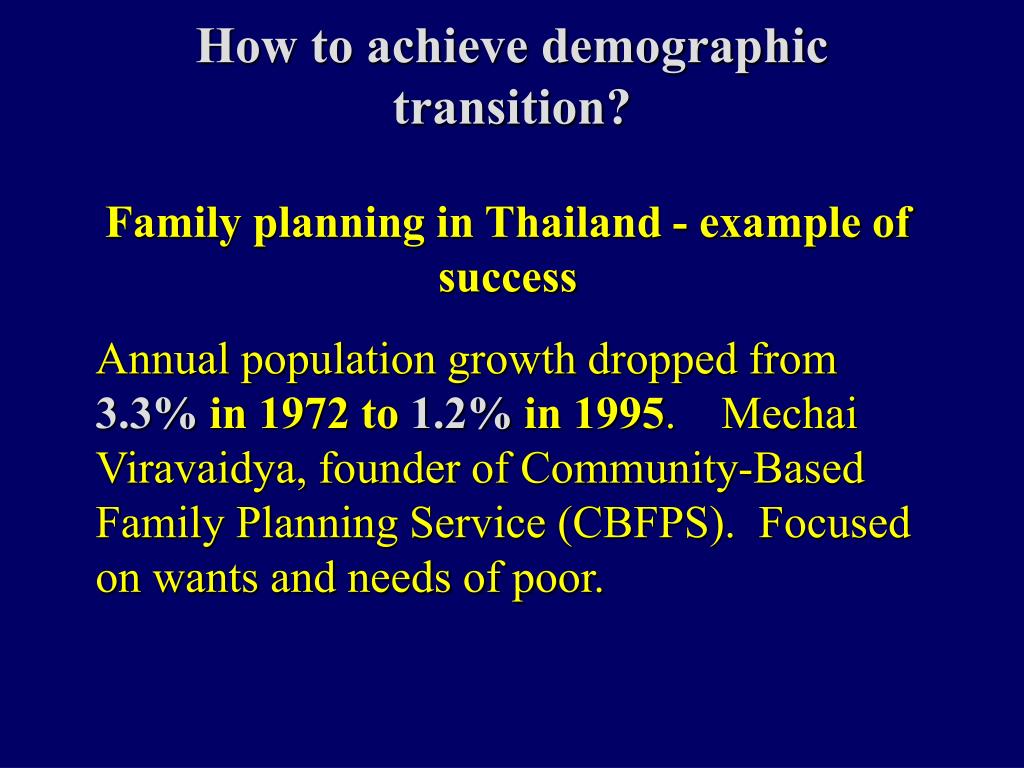 How to achieve demographic transition?

Family planning in Thailand - example of success

Annual population growth dropped from 3.3% in 1972 to 1.2% in 1995. Mechai Viravaidya, founder of Community-Based Family Planning Service (CBFPS). Focused on wants and needs of poor.